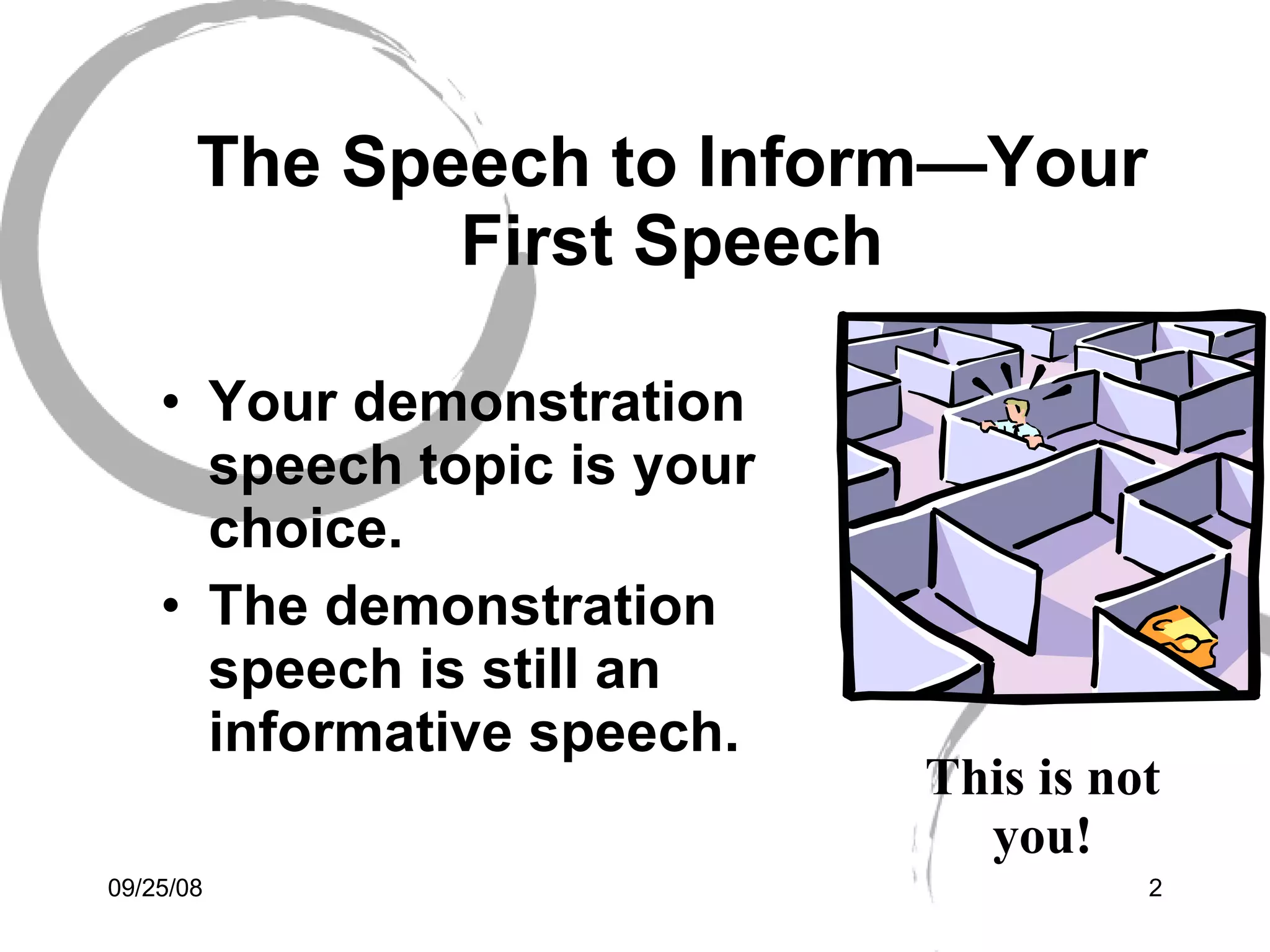 The Speech to Inform—Your First Speech

• Your demonstration speech topic is your choice.
• The demonstration speech is still an informative speech.

This is not you!

09/25/08

2